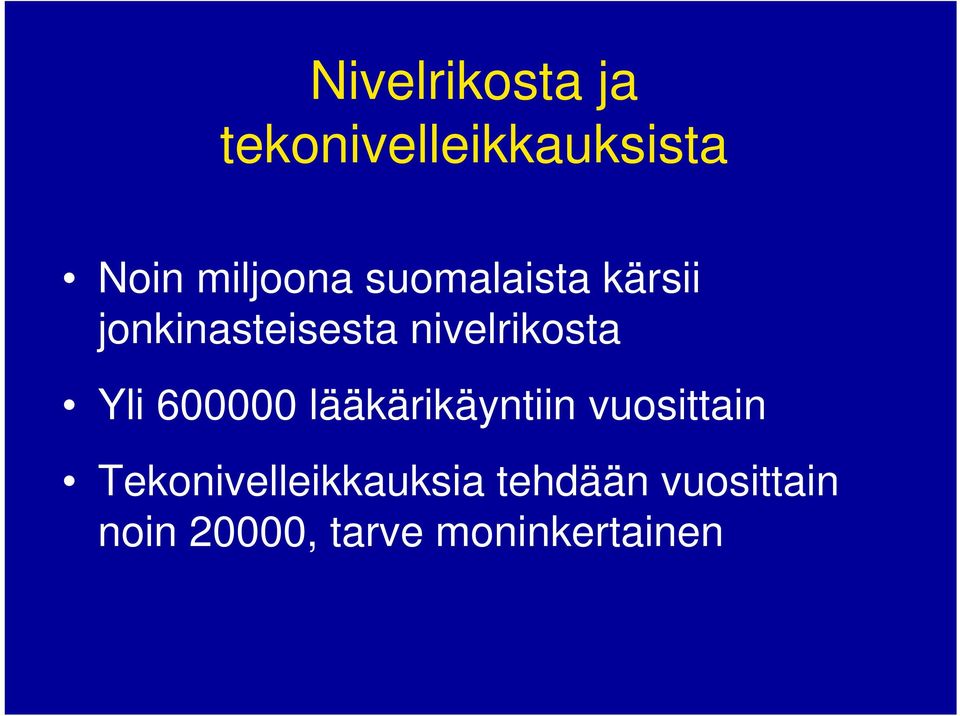 Nivelrikosta ja tekonivelleikkauksista

• Noin miljoona suomalaista kärsii jonkinasteisesta nivelrikosta

• Yli 600000 lääkärikäyntiin vuosittain

• Tekonivelleikkauksia tehdään vuosittain noin 20000, tarve moninkertainen